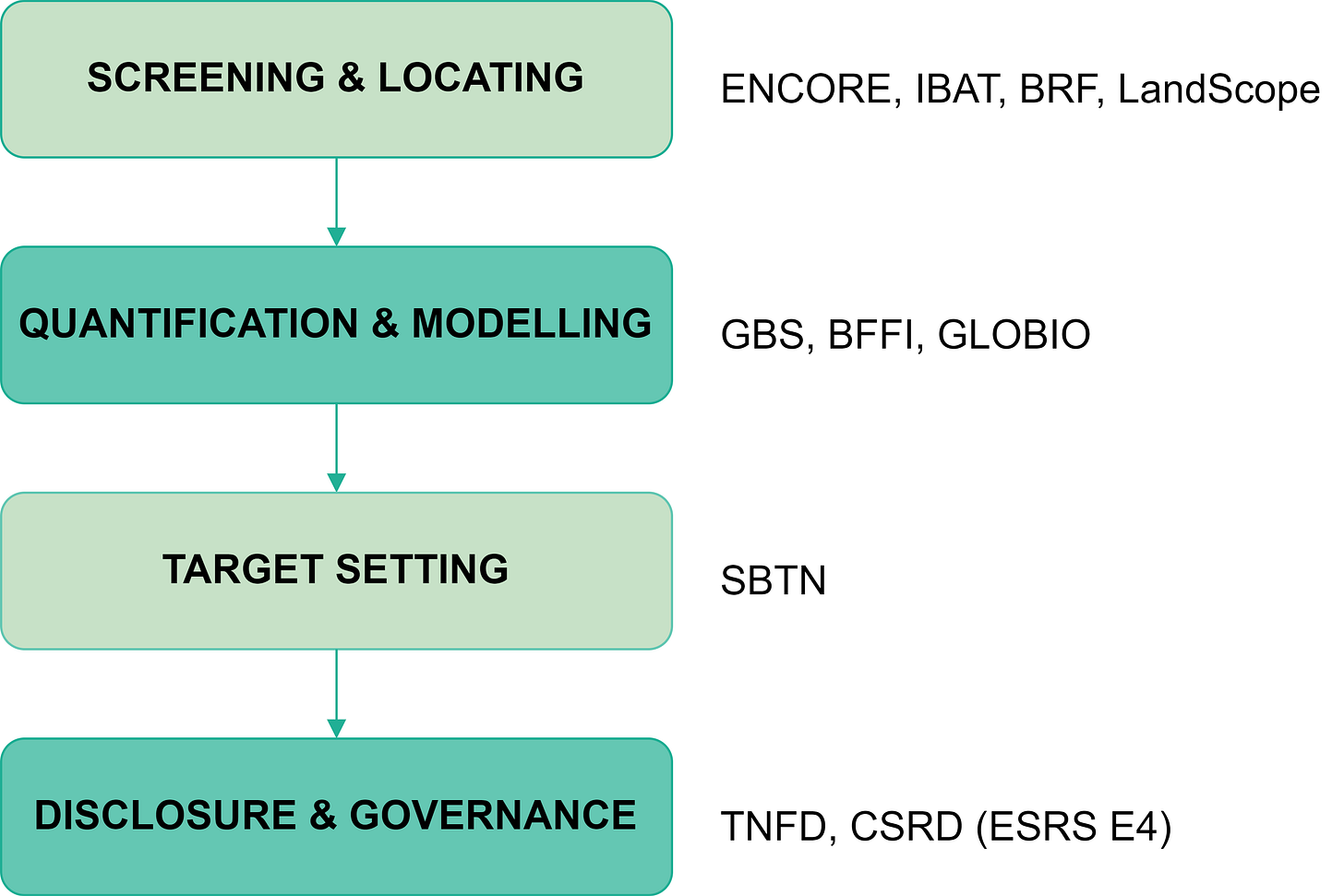 SCREENING & LOCATING

ENCORE, IBAT, BRF, LandScope

QUANTIFICATION & MODELLING

GBS, BFFI, GLOBIO

TARGET SETTING

SBTN

DISCLOSURE & GOVERNANCE

TNFD, CSRD (ESRS E4)